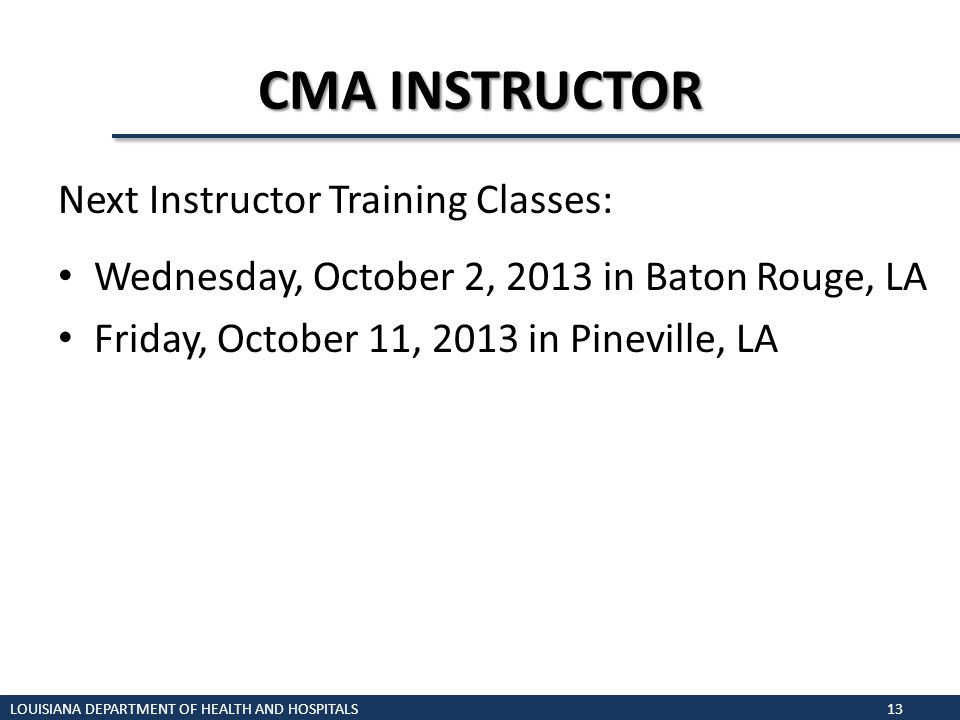 CMA INSTRUCTOR

Next Instructor Training Classes:

• Wednesday, October 2, 2013 in Baton Rouge, LA
• Friday, October 11, 2013 in Pineville, LA

LOUISIANA DEPARTMENT OF HEALTH AND HOSPITALS 13